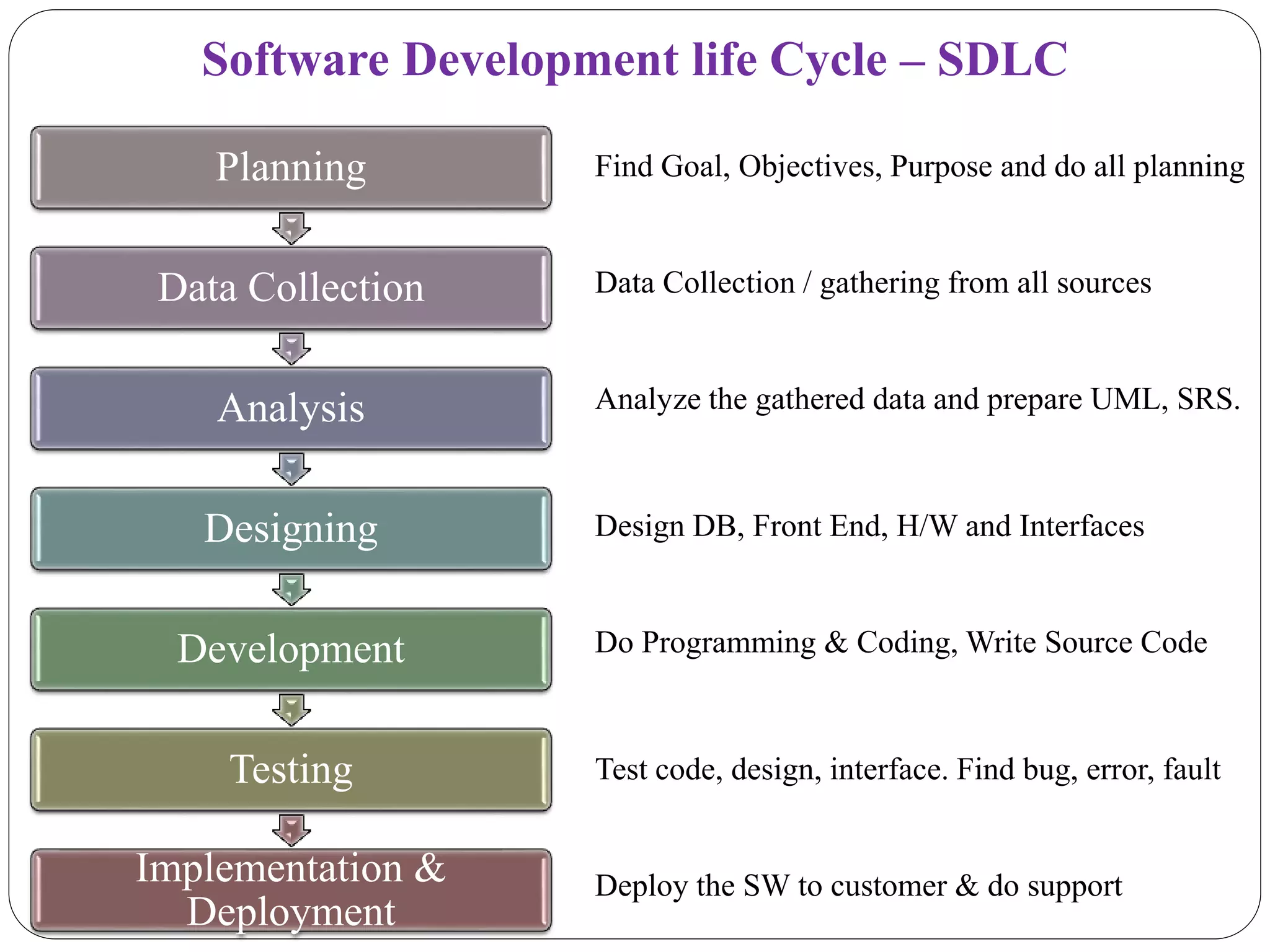 Software Development life Cycle – SDLC

Planning

Find Goal, Objectives, Purpose and do all planning

Data Collection

Data Collection / gathering from all sources

Analysis

Analyze the gathered data and prepare UML, SRS.

Designing

Design DB, Front End, H/W and Interfaces

Development

Do Programming & Coding, Write Source Code

Testing

Test code, design, interface. Find bug, error, fault

Implementation & Deployment

Deploy the SW to customer & do support